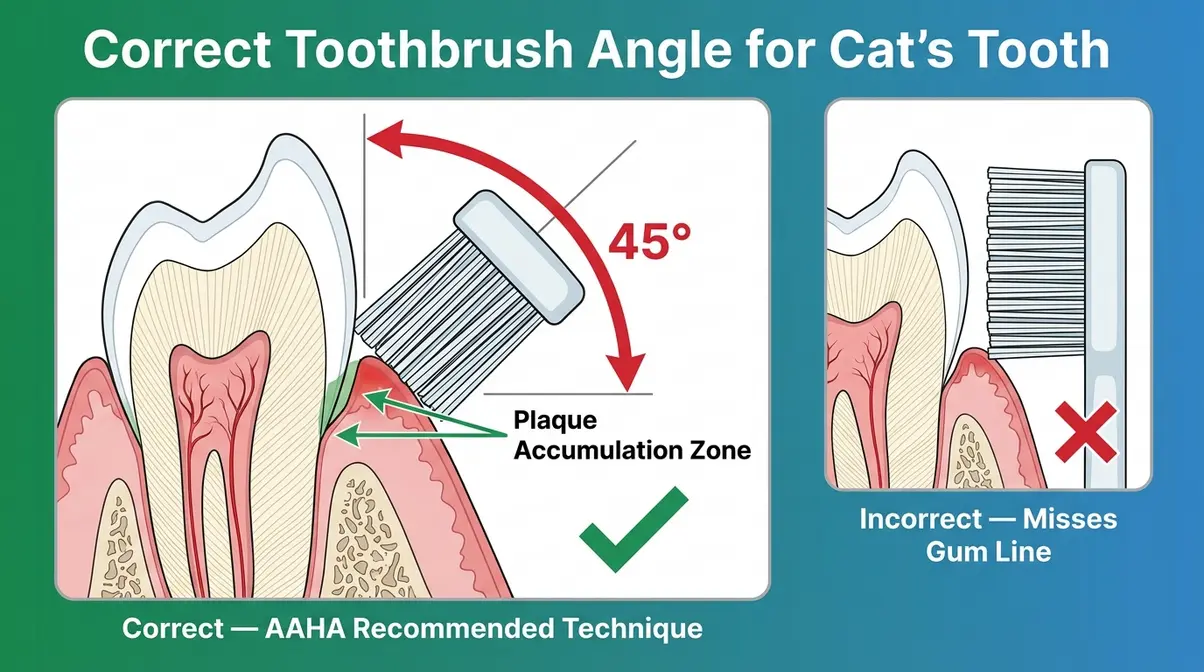 Correct Toothbrush Angle for Cat's Tooth

45°

Plaque Accumulation Zone

Correct — AAHA Recommended Technique

Incorrect — Misses Gum Line